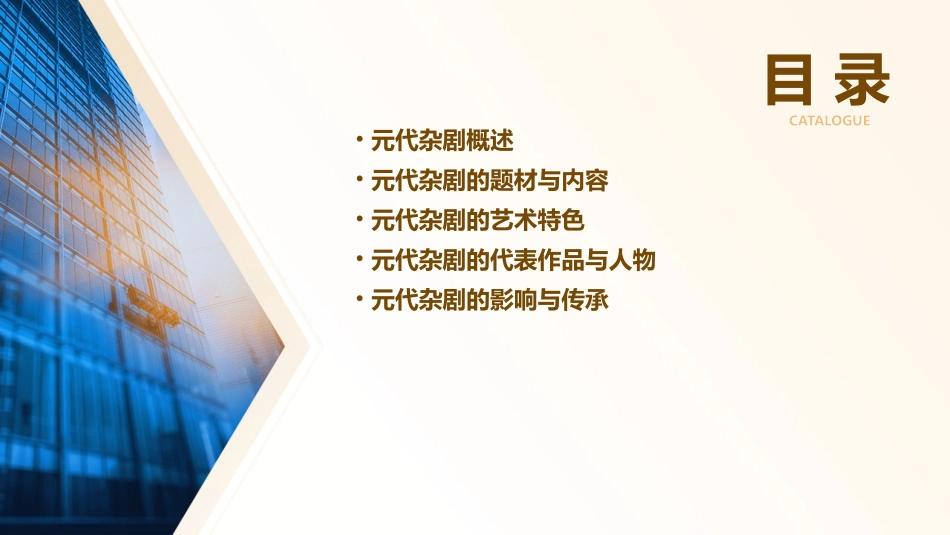 目录
CATALOGUE

• 元代杂剧概述
• 元代杂剧的题材与内容
• 元代杂剧的艺术特色
• 元代杂剧的代表作品与人物
• 元代杂剧的影响与传承